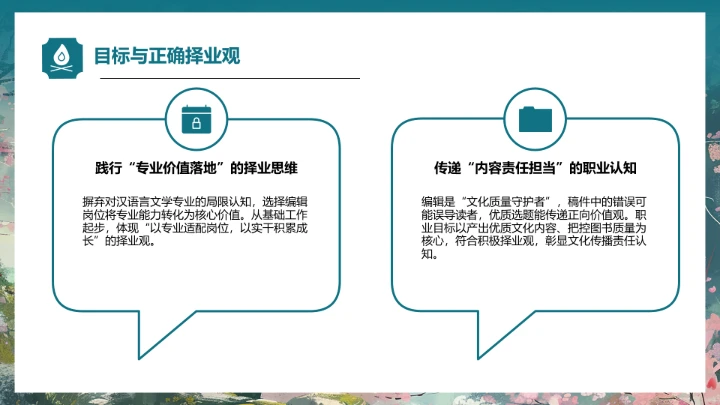 目标与正确择业观

践行“专业价值落地”的择业思维

摒弃对汉语言文学专业的局限认知，选择编辑岗位将专业能力转化为核心价值。从基础工作起步，体现“以专业适配岗位，以实干积累成长”的择业观。

传递“内容责任担当”的职业认知

编辑是“文化质量守护者”，稿件中的错误可能误导读者，优质选题能传递正向价值观。职业目标以产出优质文化内容、把控图书质量为核心，符合积极择业观，彰显文化传播责任认知。